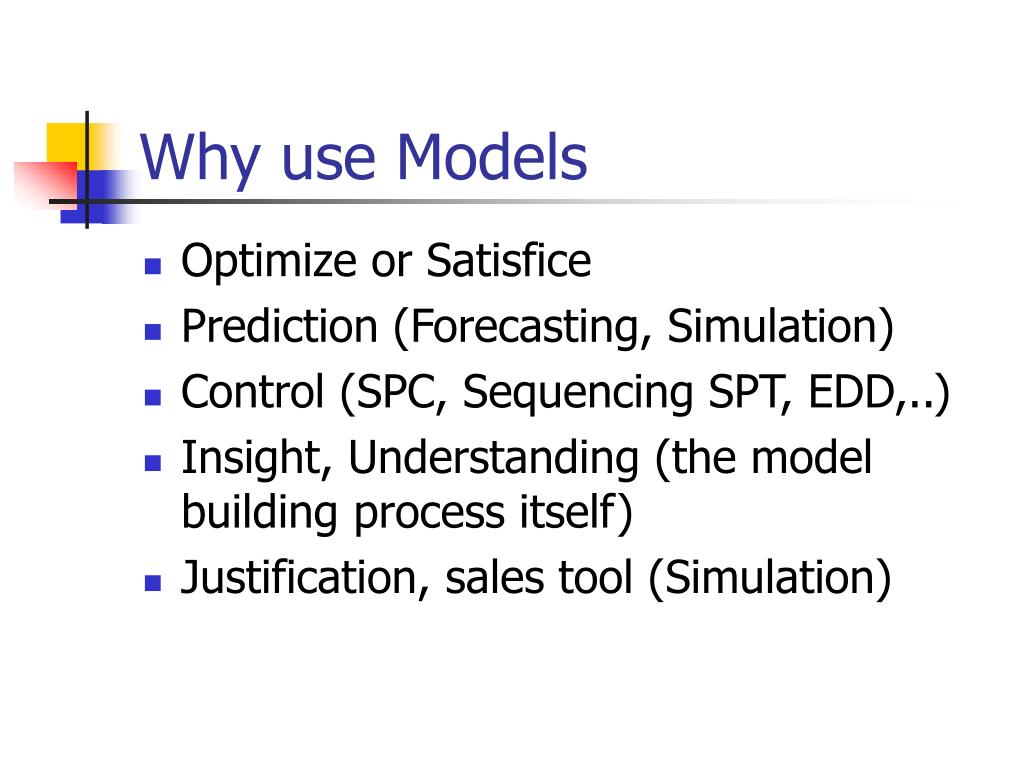 Why use Models

- Optimize or Satisfice
- Prediction (Forecasting, Simulation)
- Control (SPC, Sequencing SPT, EDD,..)
- Insight, Understanding (the model building process itself)
- Justification, sales tool (Simulation)